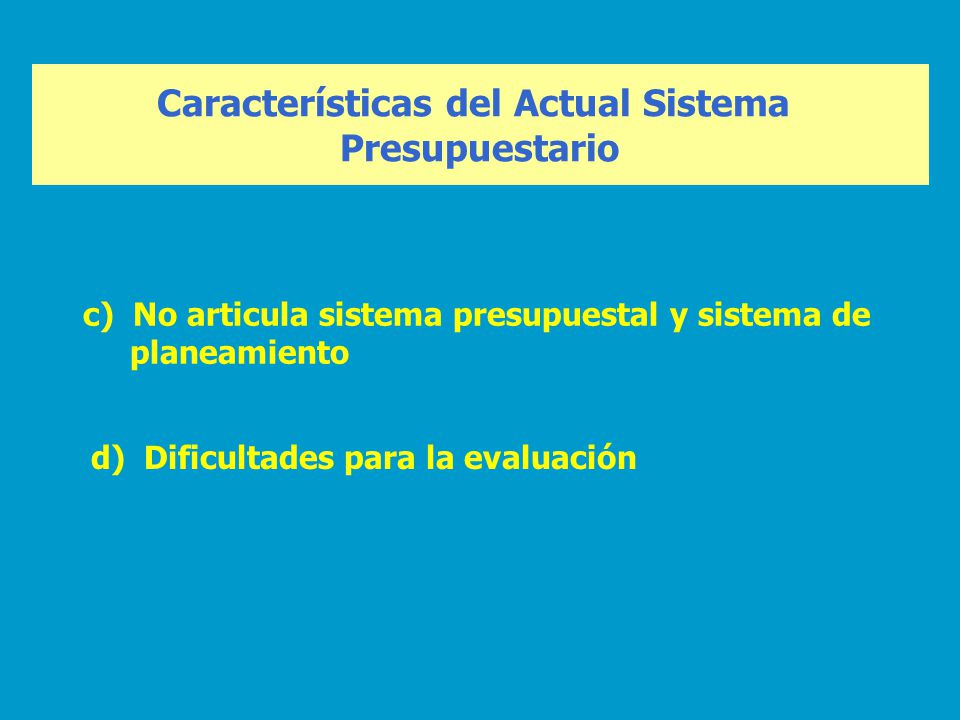 Características del Actual Sistema Presupuestario

c) No articula sistema presupuestal y sistema de planeamiento

d) Dificultades para la evaluación